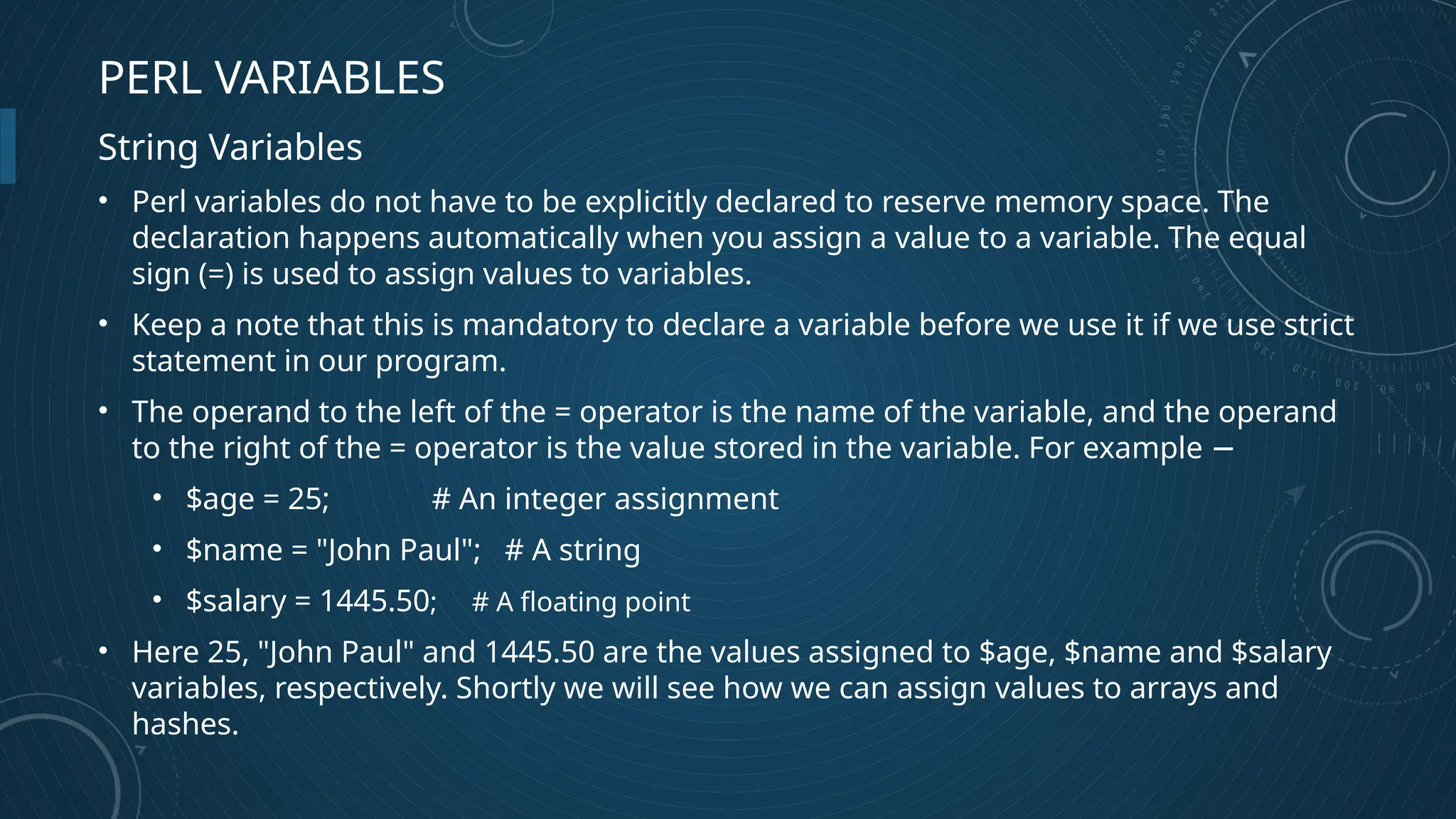 PERL VARIABLES

String Variables

• Perl variables do not have to be explicitly declared to reserve memory space. The declaration happens automatically when you assign a value to a variable. The equal sign (=) is used to assign values to variables.

• Keep a note that this is mandatory to declare a variable before we use it if we use strict statement in our program.

• The operand to the left of the = operator is the name of the variable, and the operand to the right of the = operator is the value stored in the variable. For example −

• \$age = 25; # An integer assignment

• \$name = "John Paul"; # A string

• \$salary = 1445.50; # A floating point

• Here 25, "John Paul" and 1445.50 are the values assigned to \$age, \$name and \$salary variables, respectively. Shortly we will see how we can assign values to arrays and hashes.